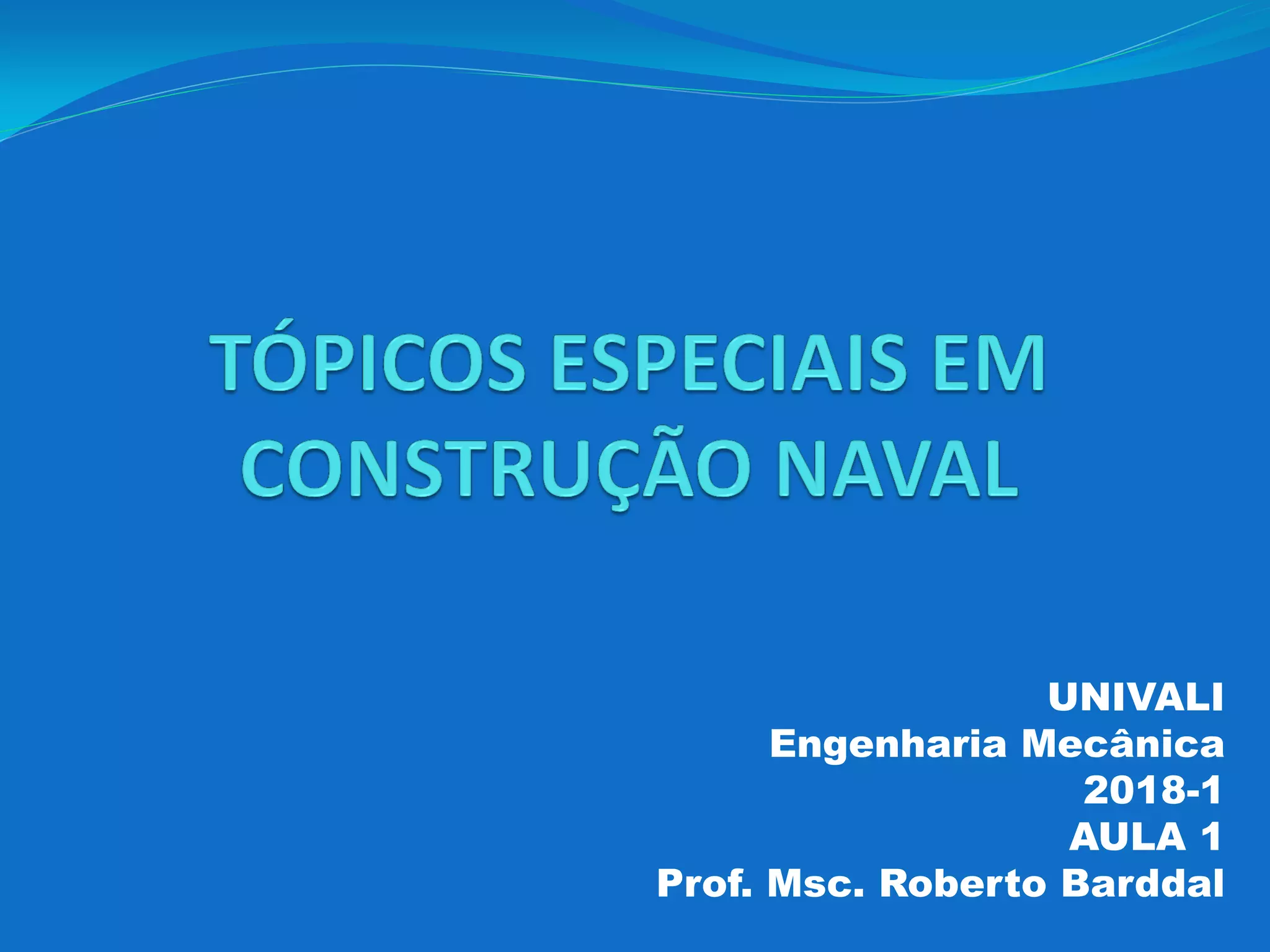 TÓPICOS ESPECIAIS EM CONSTRUÇÃO NAVAL

UNIVALI
Engenharia Mecânica
2018-1
AULA 1
Prof. Msc. Roberto Barddal